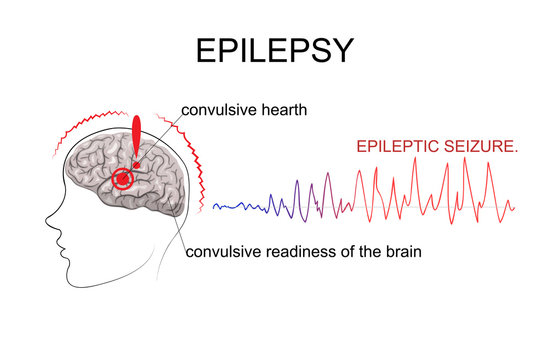 EPILEPSY

convulsive hearth

EPILEPTIC SEIZURE.

convulsive readiness of the brain